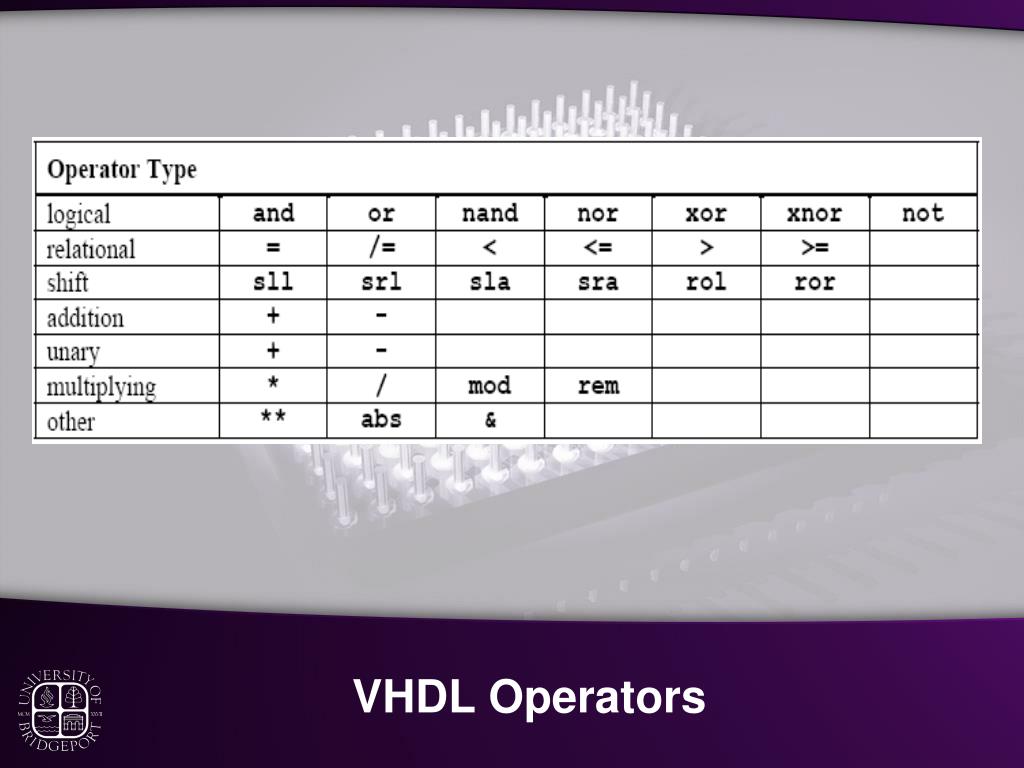 | Operator Type | | | | | | | |
|---|---|---|---|---|---|---|---|
| logical | and | or | nand | nor | xor | xnor | not |
| relational | = | /= | < | <= | > | >= | |
| shift | sll | srl | sla | sra | rol | ror | |
| addition | + | - | | | | | |
| unary | + | - | | | | | |
| multiplying | * | / | mod | rem | | | |
| other | ** | abs | & | | | | |

UNIVERSITY OF BRIDGEPORT

VHDL Operators